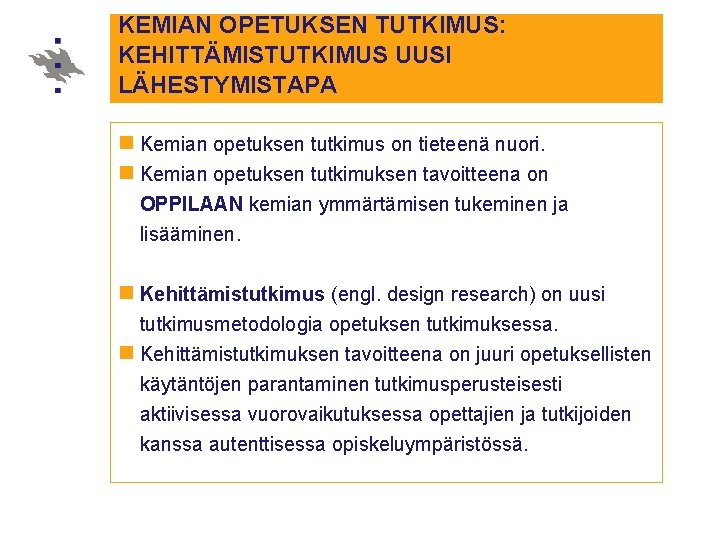 KEMIAN OPETUKSEN TUTKIMUS: KEHITTÄMISTUTKIMUS UUSI LÄHESTYMISTAPA

Kemian opetuksen tutkimus on tieteenä nuori.

Kemian opetuksen tutkimuksen tavoitteena on OPPILAAN kemian ymmärtämisen tukeminen ja lisääminen.

Kehittämistutkimus (engl. design research) on uusi tutkimusmetodologia opetuksen tutkimuksessa.

Kehittämistutkimuksen tavoitteena on juuri opetuksellisten käytäntöjen parantaminen tutkimusperusteisesti aktiivisessa vuorovaikutuksessa opettajien ja tutkijoiden kanssa autenttisessa opiskeluympäristössä.